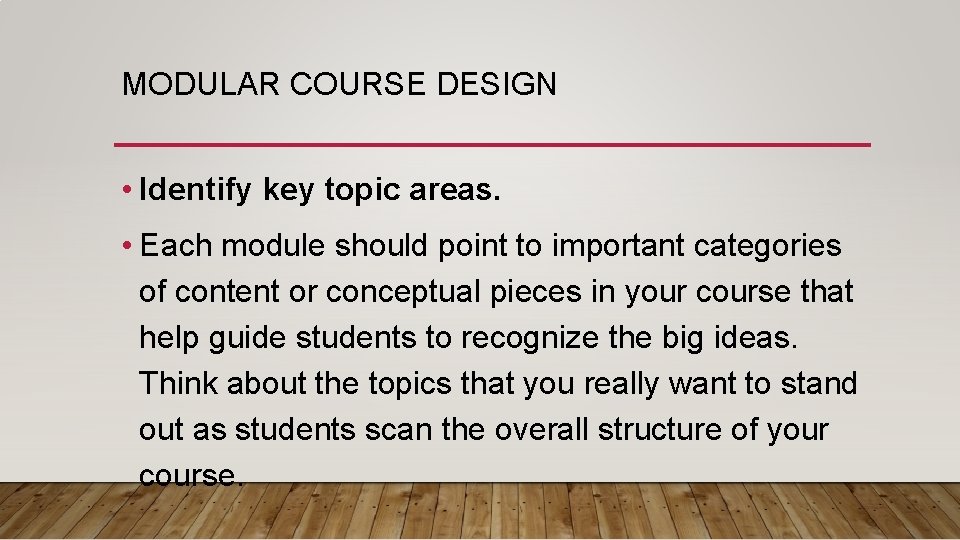 MODULAR COURSE DESIGN

• Identify key topic areas.

• Each module should point to important categories of content or conceptual pieces in your course that help guide students to recognize the big ideas. Think about the topics that you really want to stand out as students scan the overall structure of your course.